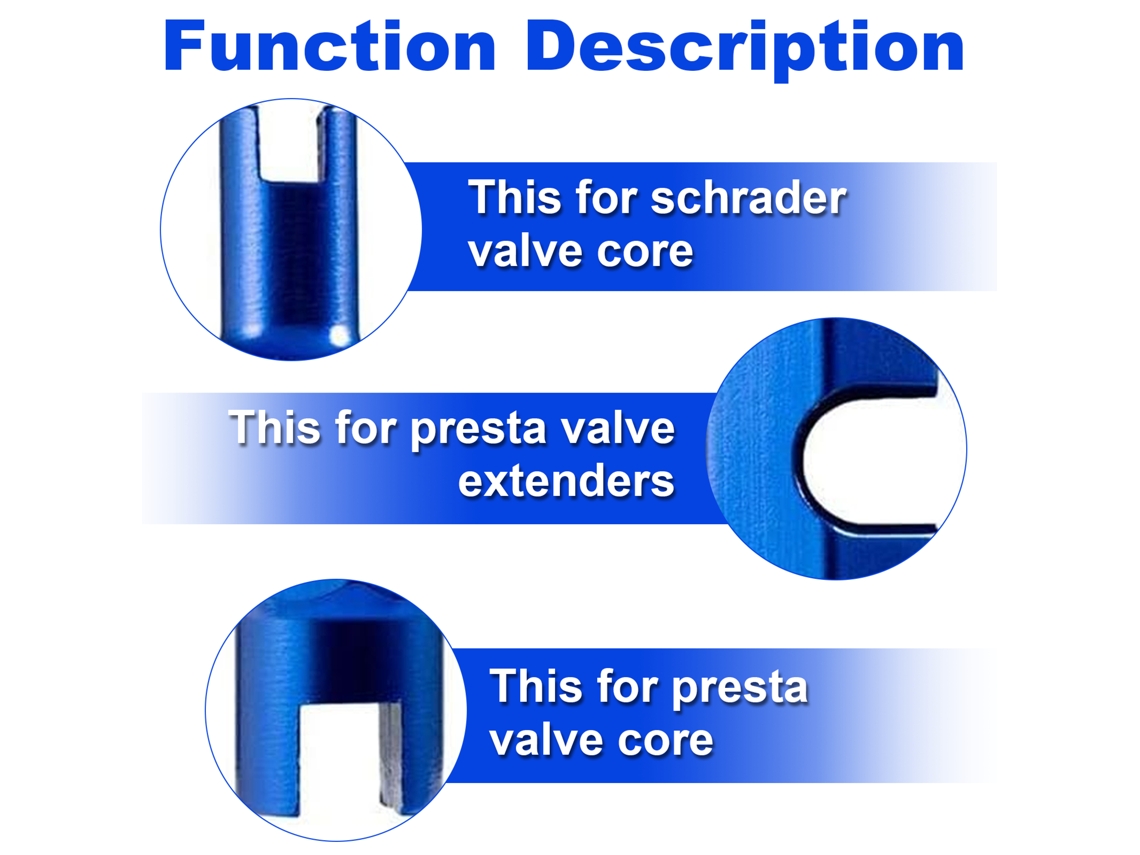 Function Description

This for schrader valve core

This for presta valve extenders

This for presta valve core